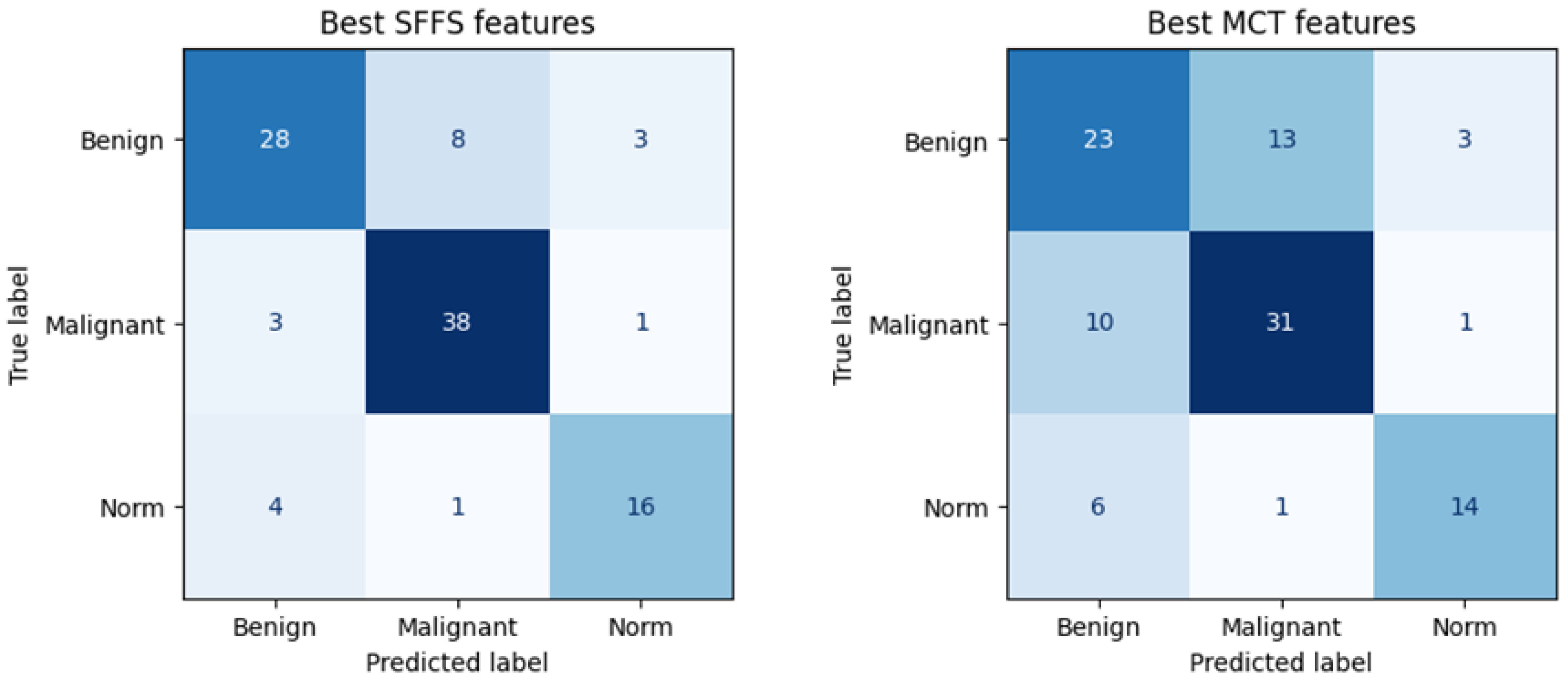 Best SFFS features

True label

| | Benign | Malignant | Norm |
|---|---|---|---|
| Benign | 28 | 8 | 3 |
| Malignant | 3 | 38 | 1 |
| Norm | 4 | 1 | 16 |

Predicted label

Best MCT features

True label

| | Benign | Malignant | Norm |
|---|---|---|---|
| Benign | 23 | 13 | 3 |
| Malignant | 10 | 31 | 1 |
| Norm | 6 | 1 | 14 |

Predicted label